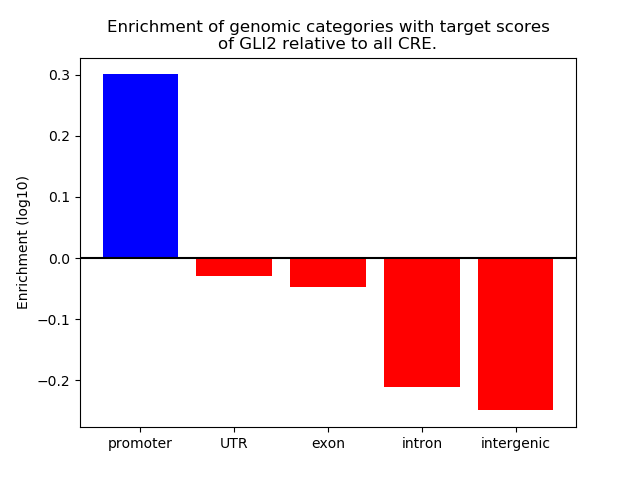 Enrichment of genomic categories with target scores of GLI2 relative to all CRE.

0.3
0.2
0.1
0.0
−0.1
−0.2

Enrichment (log10)

promoter
UTR
exon
intron
intergenic